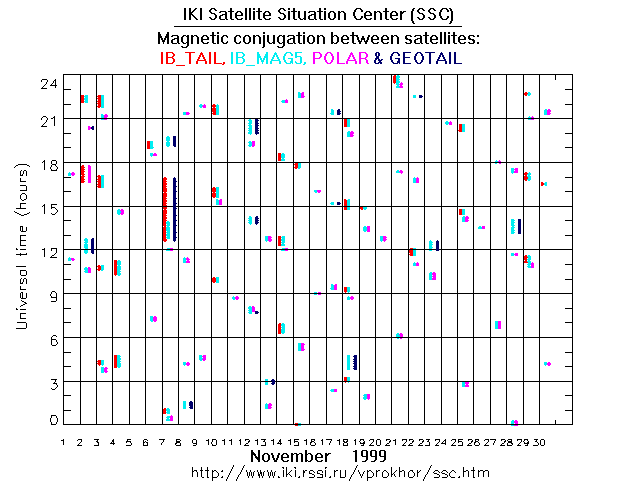 IKI Satellite Situation Center (SSC)
Magnetic conjugation between satellites:
IB_TAIL, IB_MAG5, POLAR & GEOTAIL

Universal time (hours)

24
21
18
15
12
9
6
3
0

1 2 3 4 5 6 7 8 9 10 11 12 13 14 15 16 17 18 19 20 21 22 23 24 25 26 27 28 29 30

November 1999
http://www.iki.rssi.ru/vprokhor/ssc.htm